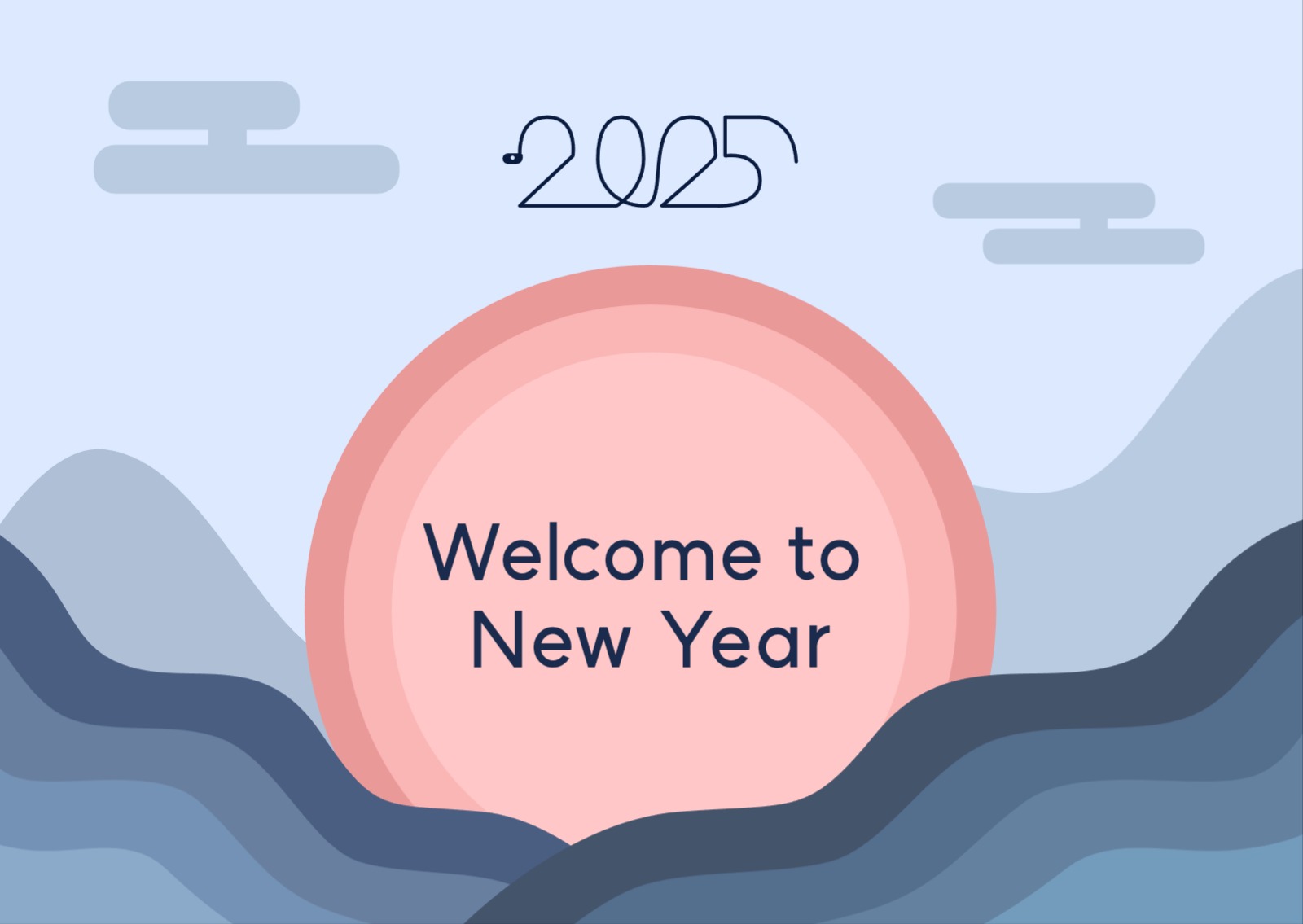 2025

Welcome to New Year